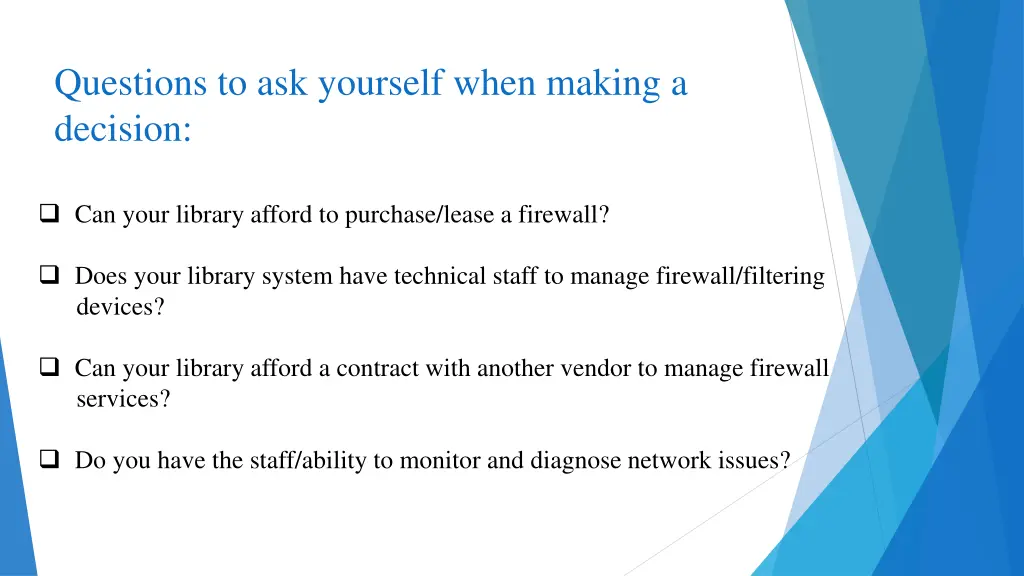 Questions to ask yourself when making a decision:

❑ Can your library afford to purchase/lease a firewall?

❑ Does your library system have technical staff to manage firewall/filtering devices?

❑ Can your library afford a contract with another vendor to manage firewall services?

❑ Do you have the staff/ability to monitor and diagnose network issues?